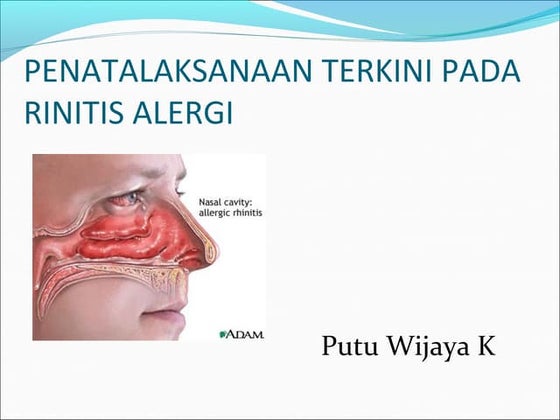 PENATALAKSANAAN TERKINI PADA RINITIS ALERGI

Nasal cavity: allergic rhinitis

ADAM.

Putu Wijaya K